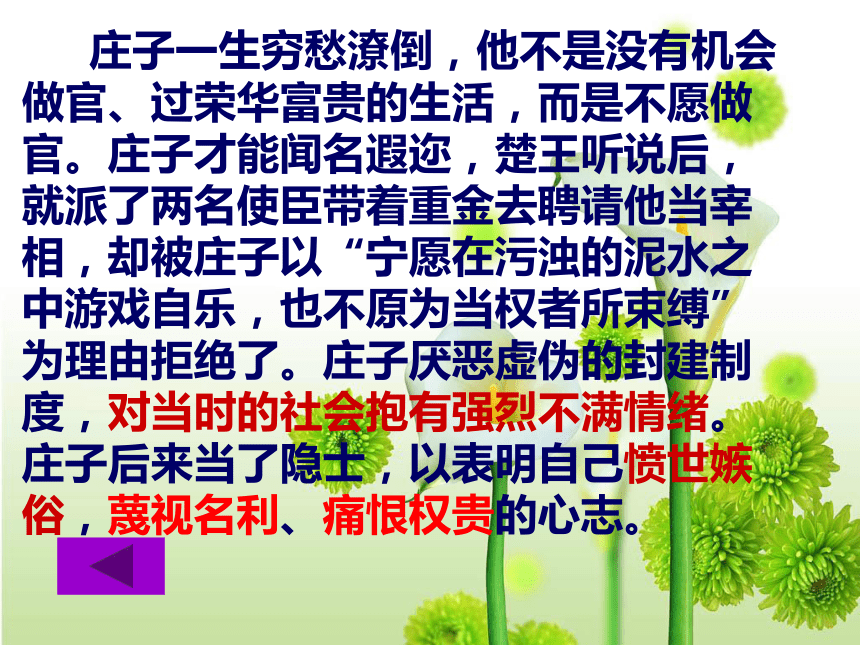 庄子一生穷愁潦倒，他不是没有机会做官、过荣华富贵的生活，而是不愿做官。庄子才能闻名遐迩，楚王听说后，就派了两名使臣带着重金去聘请他当宰相，却被庄子以“宁愿在污浊的泥水之中游戏自乐，也不原为当权者所束缚”为理由拒绝了。庄子厌恶虚伪的封建制度，对当时的社会抱有强烈不满情绪。庄子后来当了隐士，以表明自己愤世嫉俗，蔑视名利、痛恨权贵的心志。